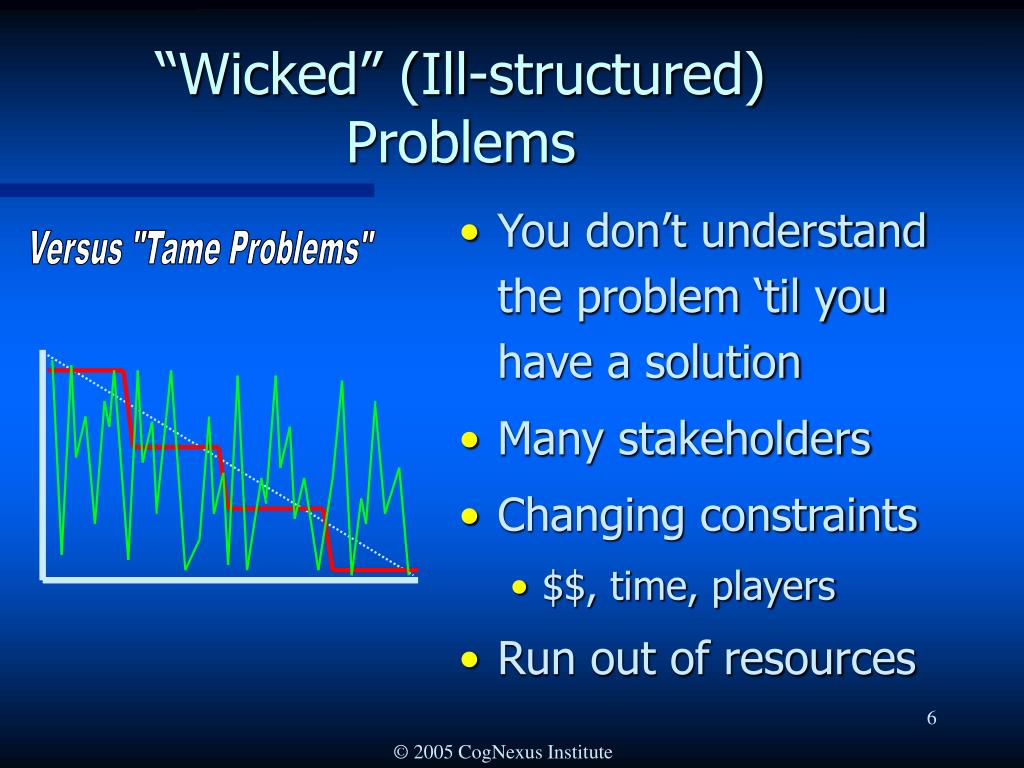 “Wicked” (Ill-structured) Problems

Versus "Tame Problems"

• You don’t understand the problem ‘til you have a solution
• Many stakeholders
• Changing constraints
  • $$, time, players
• Run out of resources

6

© 2005 CogNexus Institute